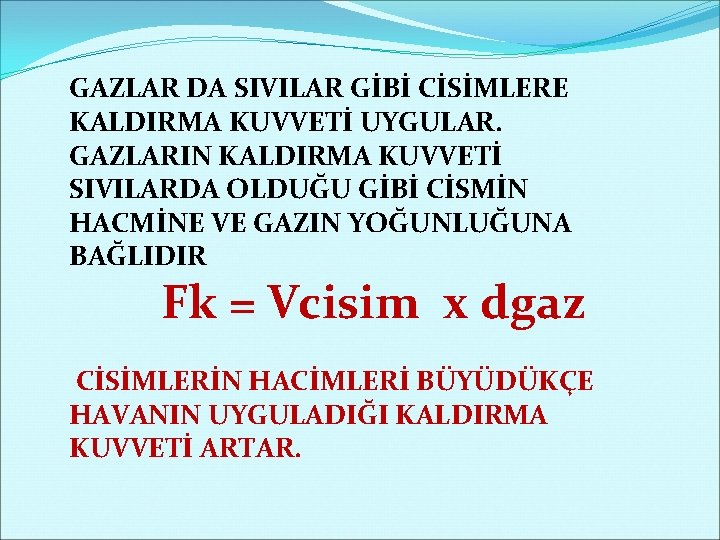 GAZLAR DA SIVILAR GİBİ CİSİMLERE KALDIRMA KUVVETİ UYGULAR. GAZLARIN KALDIRMA KUVVETİ SIVILARDA OLDUĞU GİBİ CİSMİN HACMİNE VE GAZIN YOĞUNLUĞUNA BAĞLIDIR

Fk = Vcisim x dgaz

CİSİMLERİN HACİMLERİ BÜYÜDÜKÇE HAVANIN UYGULADIĞI KALDIRMA KUVVETİ ARTAR.